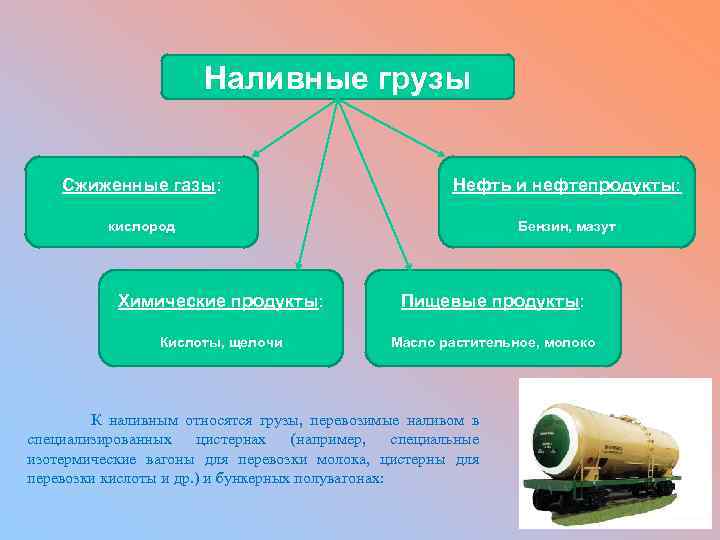 Наливные грузы

Сжиженные газы:

кислород

Нефть и нефтепродукты:

Бензин, мазут

Химические продукты:

Кислоты, щелочи

Пищевые продукты:

Масло растительное, молоко

К наливным относятся грузы, перевозимые наливом в специализированных цистернах (например, специальные изотермические вагоны для перевозки молока, цистерны для перевозки кислоты и др.) и бункерных полувагонах: